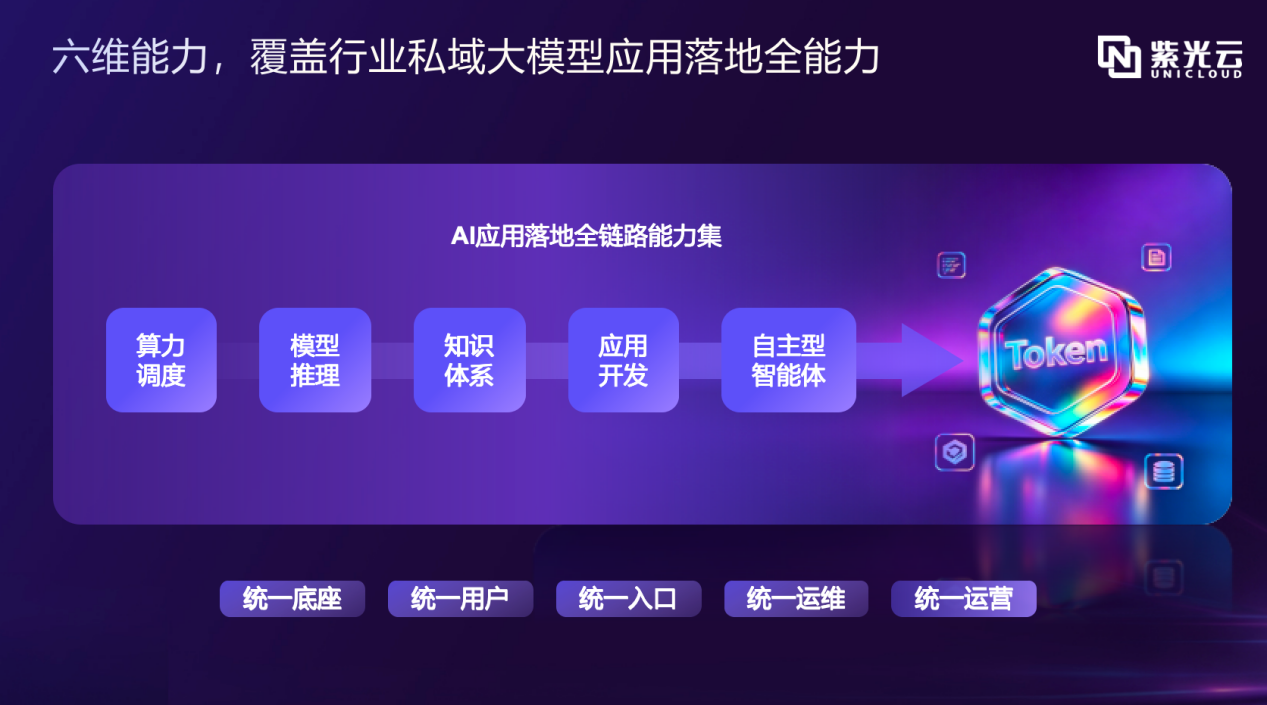 六维能力，覆盖行业私域大模型应用落地全能力

紫光云
UNICLOUD

AI应用落地全链路能力集

算力
调度

模型
推理

知识
体系

应用
开发

自主型
智能体

Token

统一底座

统一用户

统一入口

统一运维

统一运营